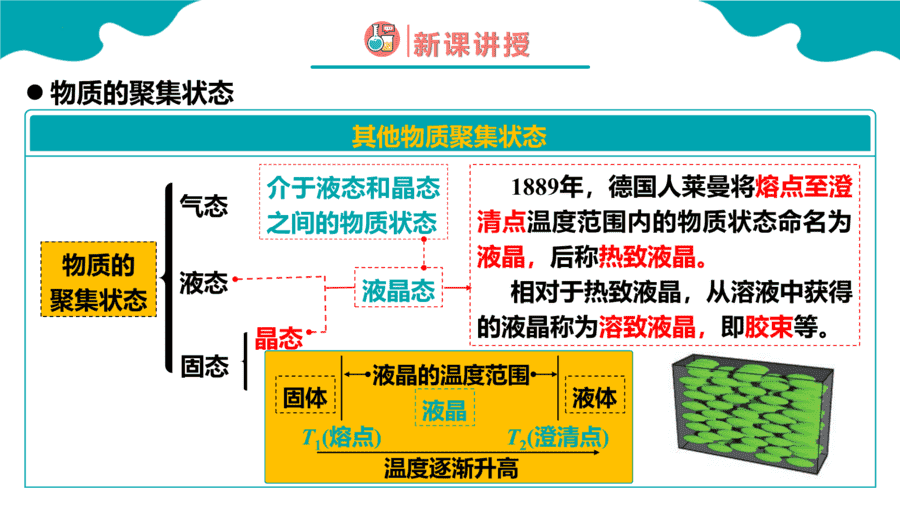 新课讲授

● 物质的聚集状态

其他物质聚集状态

物质的聚集状态

气态

液态

固态

晶态

介于液态和晶态之间的物质状态

液晶态

1889年，德国人莱曼将熔点至澄清点温度范围内的物质状态命名为液晶，后称热致液晶。

相对于热致液晶，从溶液中获得的液晶称为溶致液晶，即胶束等。

固体

液晶的温度范围

液晶

液体

$T_1$(熔点)

$T_2$(澄清点)

温度逐渐升高